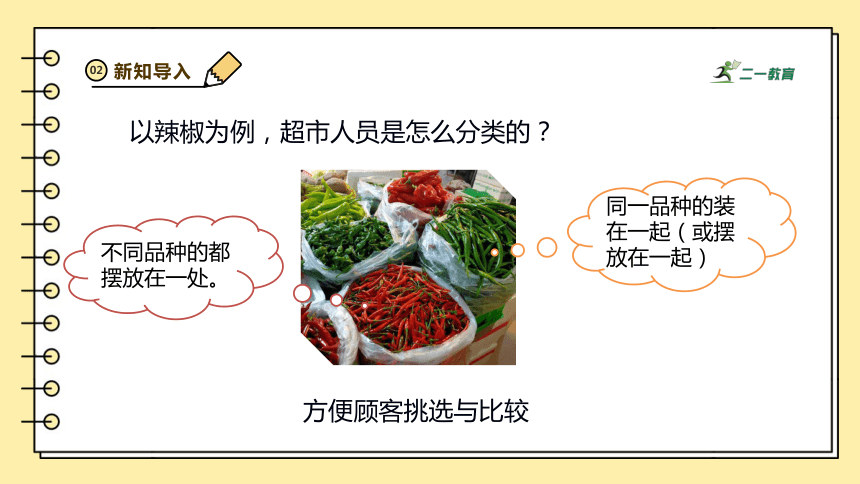 02 新知导入

二一教育

以辣椒为例，超市人员是怎么分类的？

不同品种的都摆放在一处。

同一品种的装在一起（或摆放在一起）

方便顾客挑选与比较